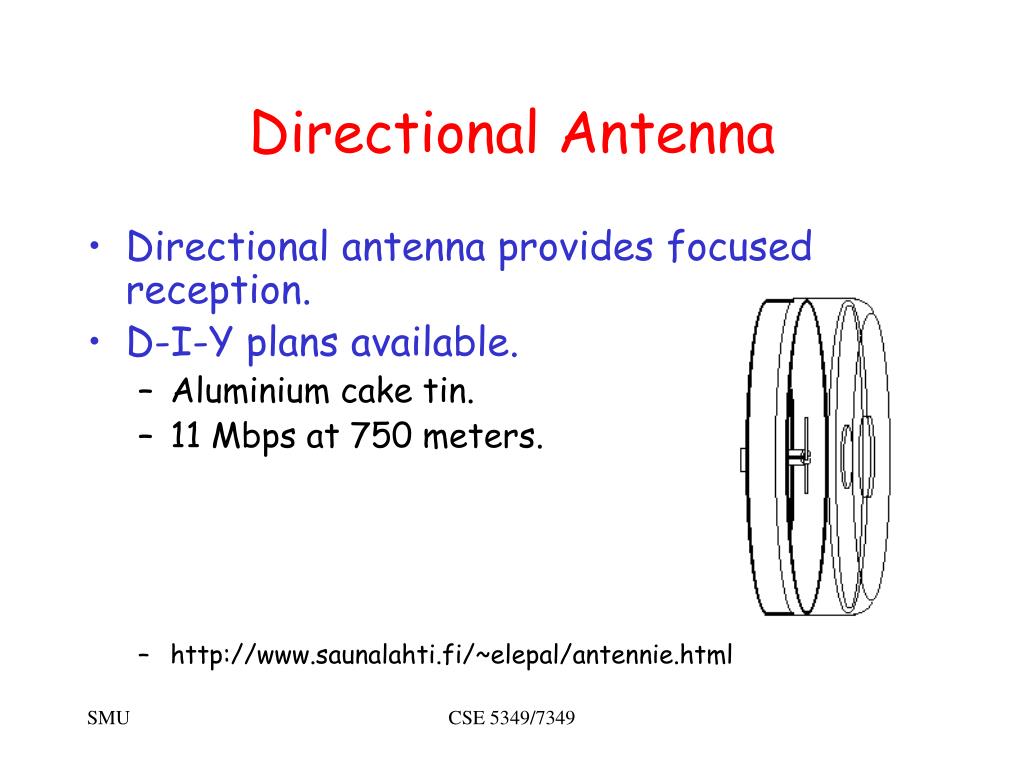 Directional Antenna

• Directional antenna provides focused reception.
• D-I-Y plans available.
– Aluminium cake tin.
– 11 Mbps at 750 meters.

– http://www.saunalahti.fi/~elepal/antennie.html

SMU

CSE 5349/7349